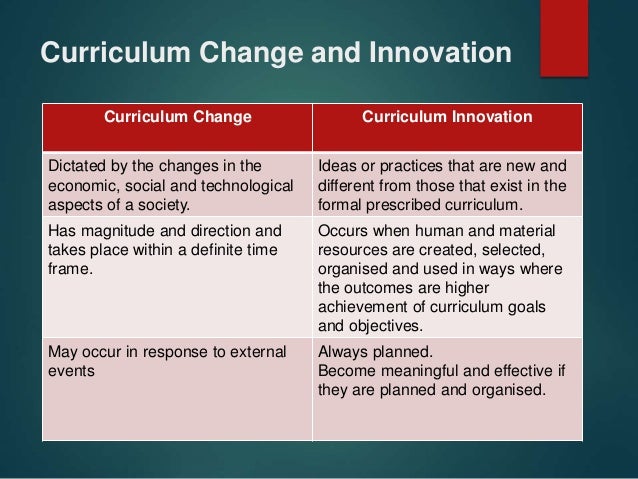 Curriculum Change and Innovation

| Curriculum Change | Curriculum Innovation |
|---|---|
| Dictated by the changes in the economic, social and technological aspects of a society. | Ideas or practices that are new and different from those that exist in the formal prescribed curriculum. |
| Has magnitude and direction and takes place within a definite time frame. | Occurs when human and material resources are created, selected, organised and used in ways where the outcomes are higher achievement of curriculum goals and objectives. |
| May occur in response to external events | Always planned. Become meaningful and effective if they are planned and organised. |